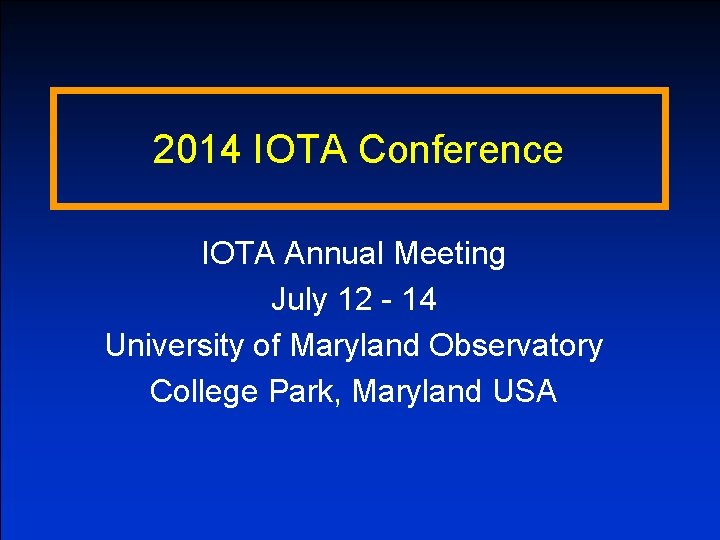 2014 IOTA Conference

IOTA Annual Meeting
July 12 - 14
University of Maryland Observatory
College Park, Maryland USA